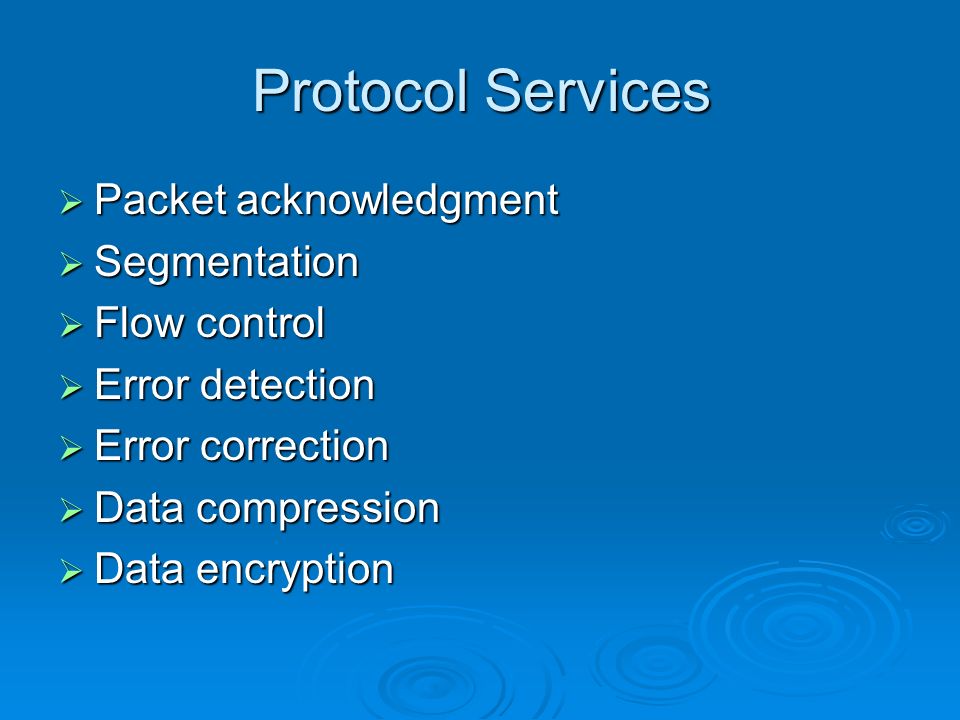 Protocol Services

➢ Packet acknowledgment
➢ Segmentation
➢ Flow control
➢ Error detection
➢ Error correction
➢ Data compression
➢ Data encryption